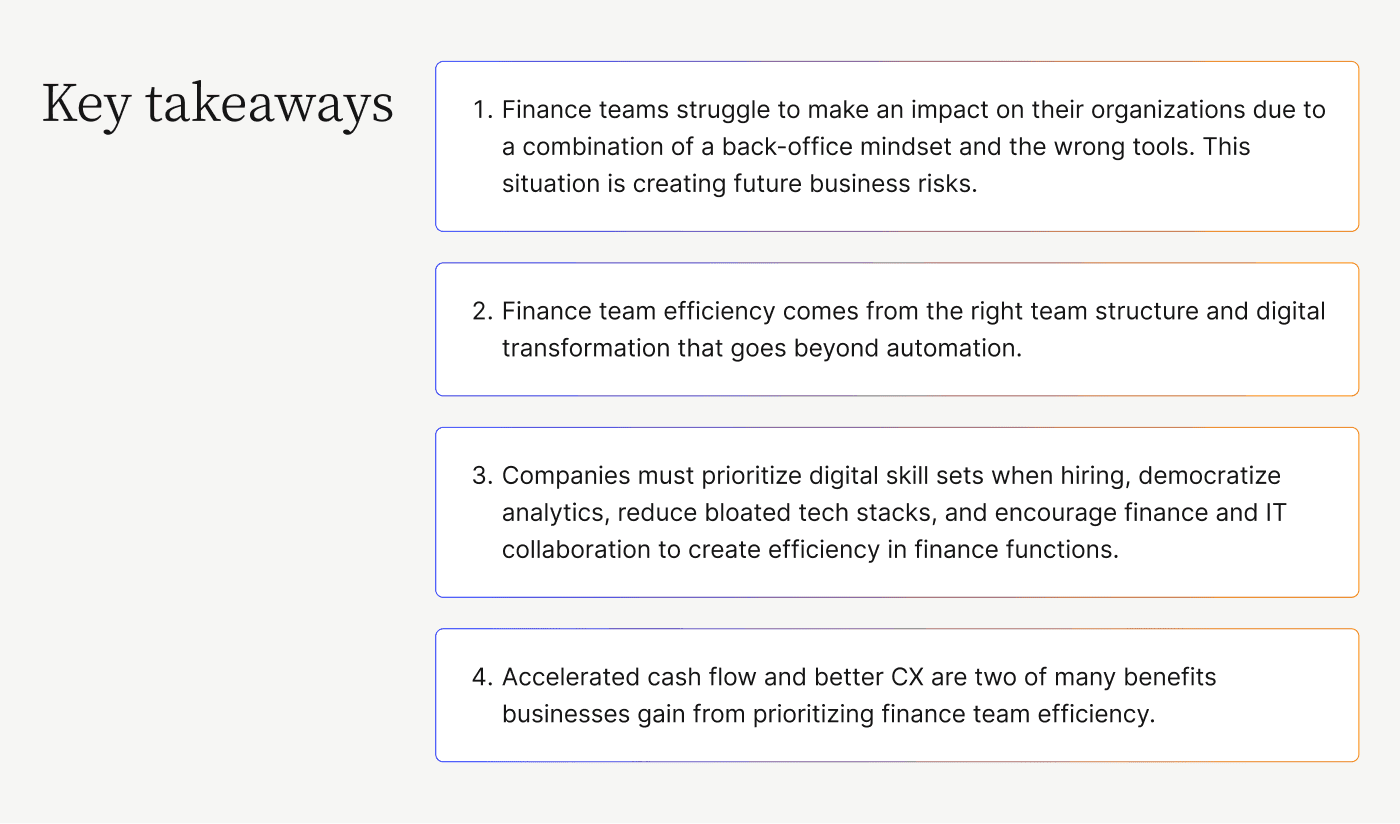 Key takeaways

1. Finance teams struggle to make an impact on their organizations due to a combination of a back-office mindset and the wrong tools. This situation is creating future business risks.

2. Finance team efficiency comes from the right team structure and digital transformation that goes beyond automation.

3. Companies must prioritize digital skill sets when hiring, democratize analytics, reduce bloated tech stacks, and encourage finance and IT collaboration to create efficiency in finance functions.

4. Accelerated cash flow and better CX are two of many benefits businesses gain from prioritizing finance team efficiency.